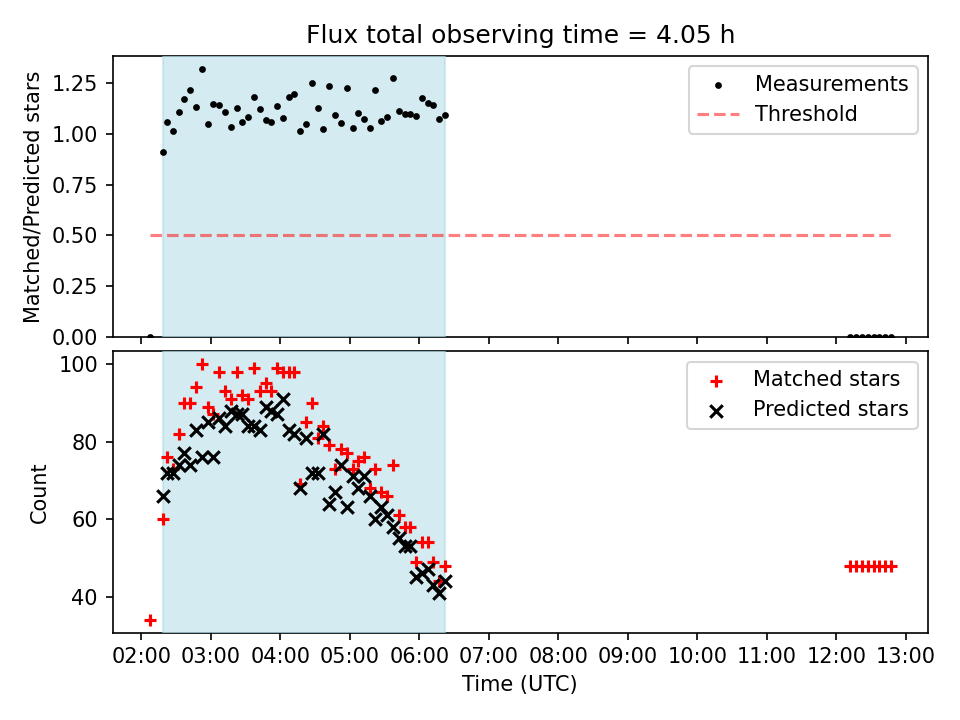 Flux total observing time = 4.05 h

Matched/Predicted stars

1.25
1.00
0.75
0.50
0.25
0.00

Measurements
Threshold

Count

100
80
60
40

Matched stars
Predicted stars

02:00 03:00 04:00 05:00 06:00 07:00 08:00 09:00 10:00 11:00 12:00 13:00

Time (UTC)